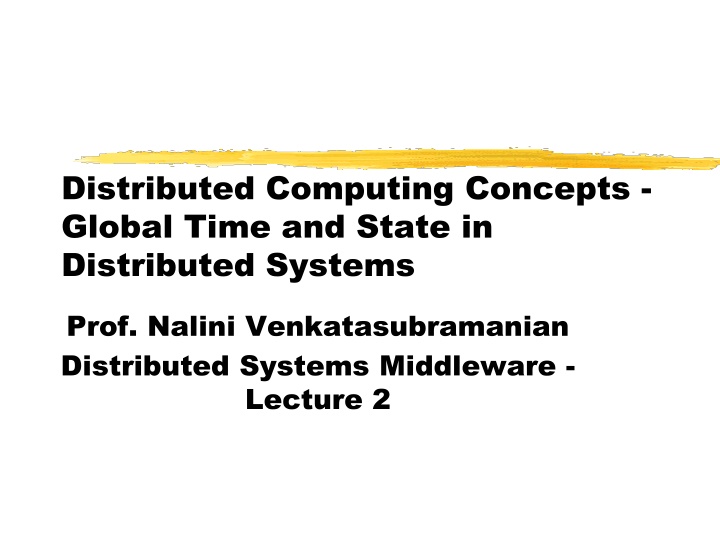 Distributed Computing Concepts - Global Time and State in Distributed Systems

Prof. Nalini Venkatasubramanian

Distributed Systems Middleware - Lecture 2